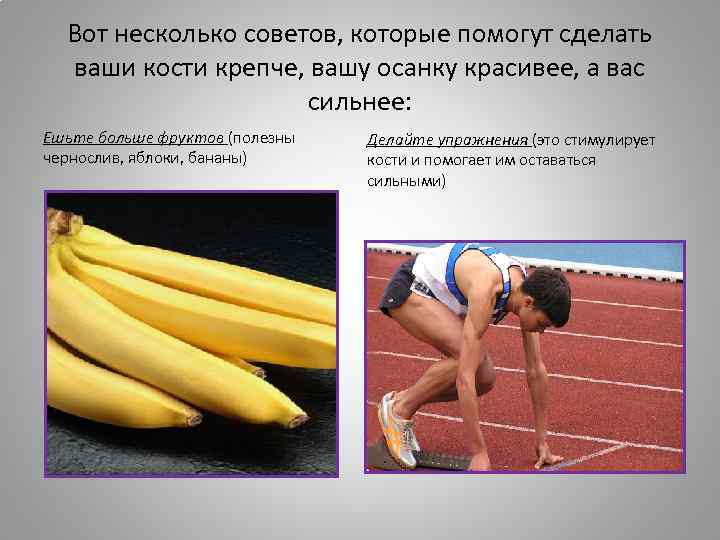 Вот несколько советов, которые помогут сделать ваши кости крепче, вашу осанку красивее, а вас сильнее:

Ешьте больше фруктов (полезны чернослив, яблоки, бананы)

Делайте упражнения (это стимулирует кости и помогает им оставаться сильными)